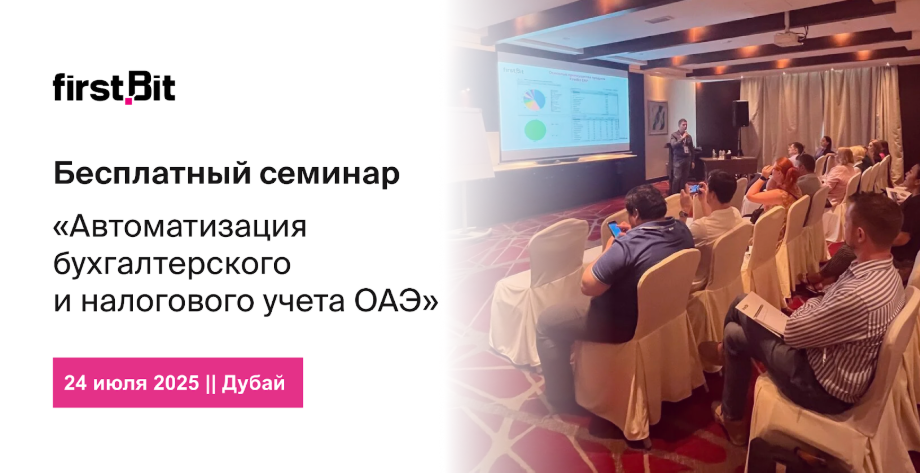 first.Bit

Бесплатный семинар

«Автоматизация бухгалтерского и налогового учета ОАЭ»

24 июля 2025 || Дубай